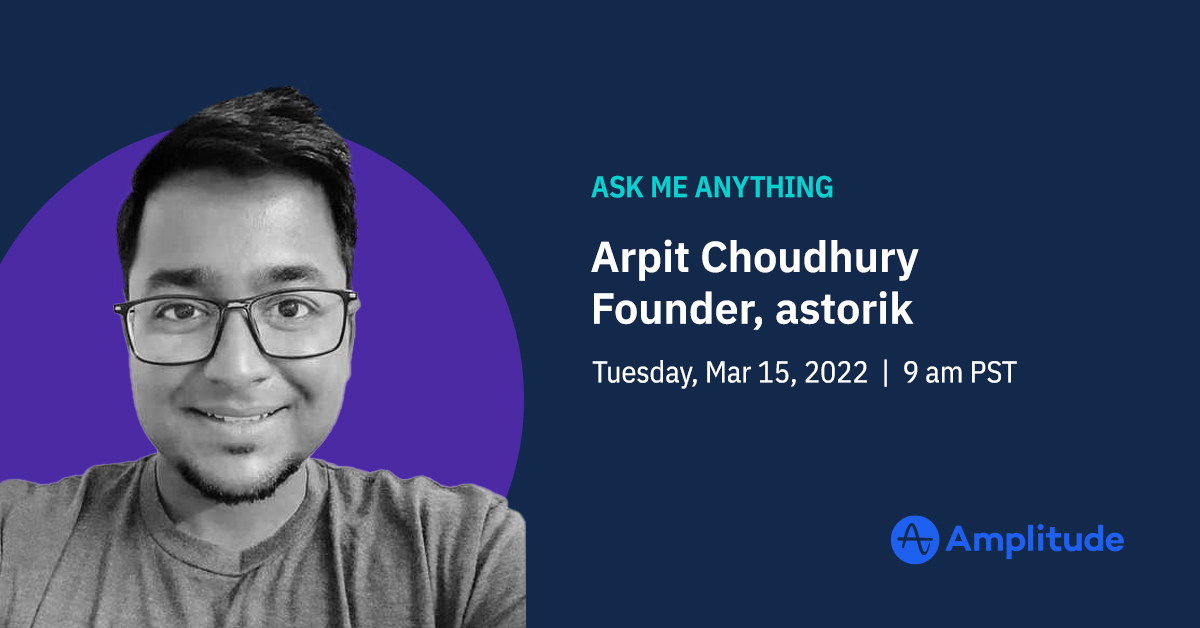 ASK ME ANYTHING

Arpit Choudhury
Founder, astorik

Tuesday, Mar 15, 2022 | 9 am PST

Amplitude